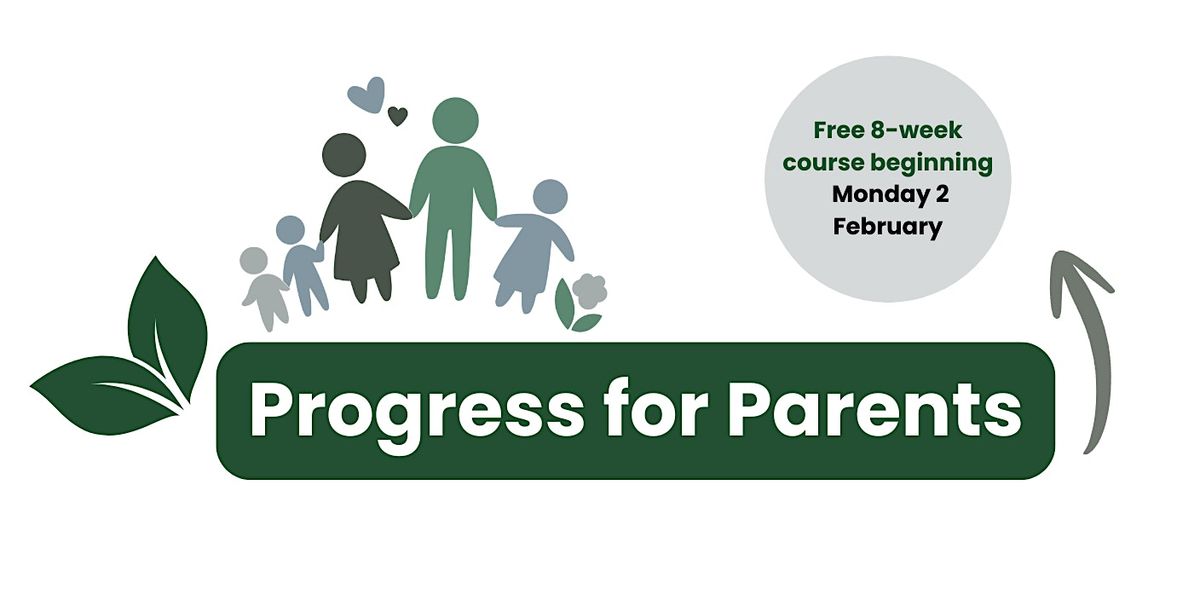 Free 8-week course beginning Monday 2 February

Progress for Parents